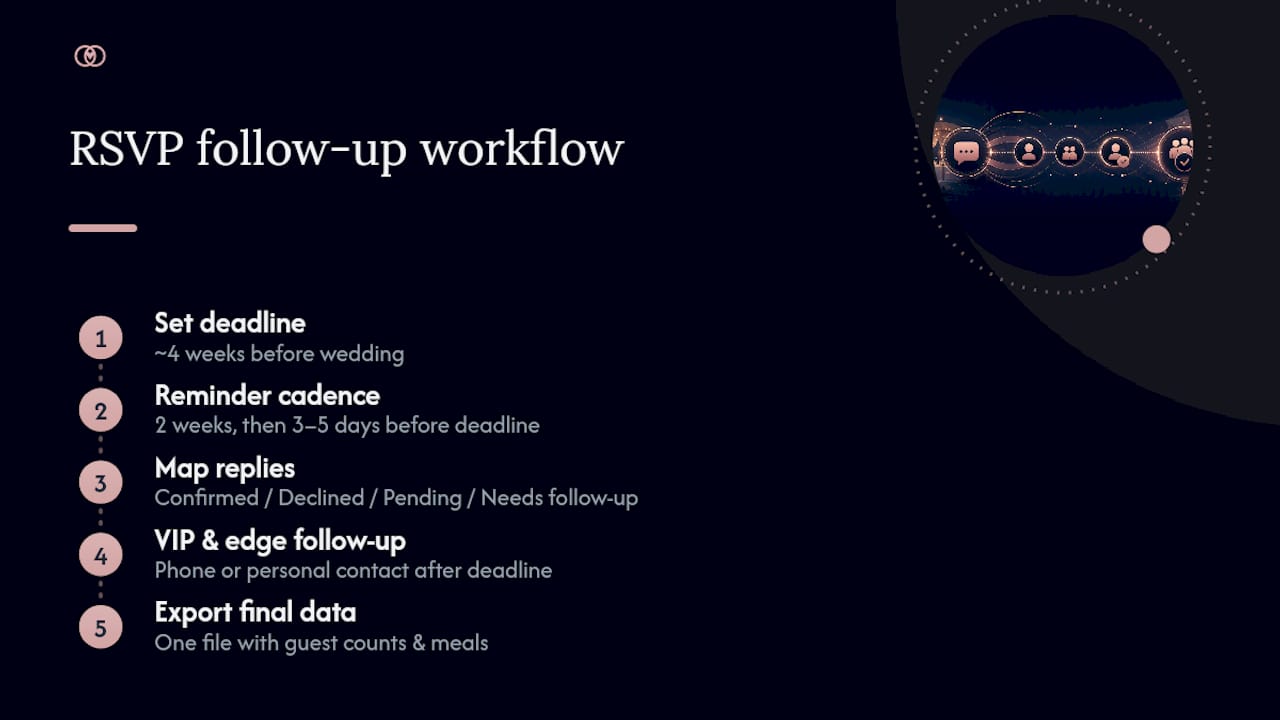 RSVP follow-up workflow

1
Set deadline
~4 weeks before wedding

2
Reminder cadence
2 weeks, then 3–5 days before deadline

3
Map replies
Confirmed / Declined / Pending / Needs follow-up

4
VIP & edge follow-up
Phone or personal contact after deadline

5
Export final data
One file with guest counts & meals